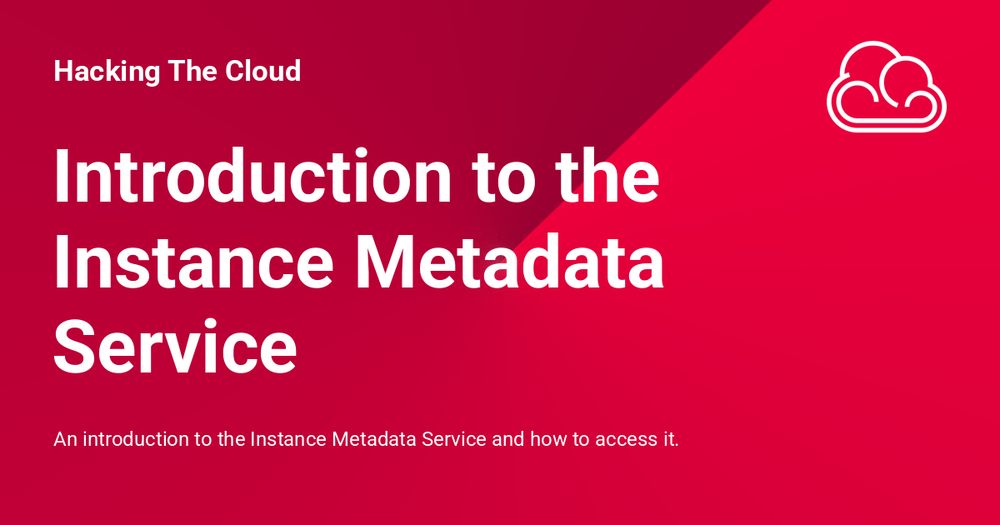 Hacking The Cloud

Introduction to the Instance Metadata Service

An introduction to the Instance Metadata Service and how to access it.